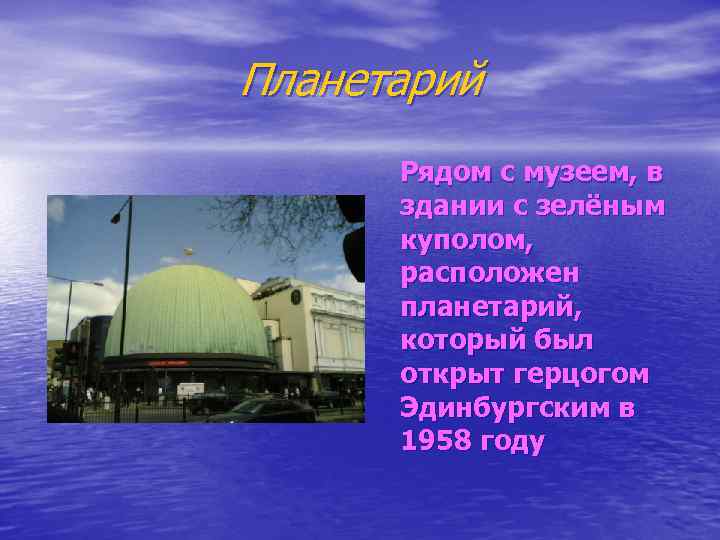 Планетарий

Рядом с музеем, в здании с зелёным куполом, расположен планетарий, который был открыт герцогом Эдинбургским в 1958 году